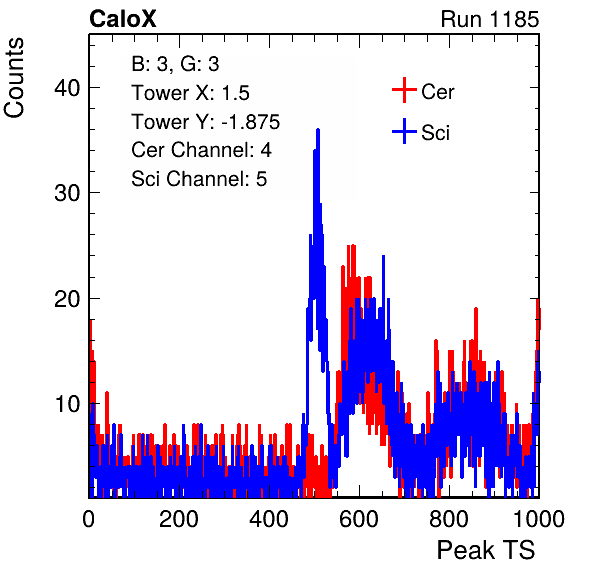 CaloX

Run 1185

Counts

B: 3, G: 3
Tower X: 1.5
Tower Y: -1.875
Cer Channel: 4
Sci Channel: 5

Cer
Sci

40
30
20
10

0
200
400
600
800
1000

Peak TS